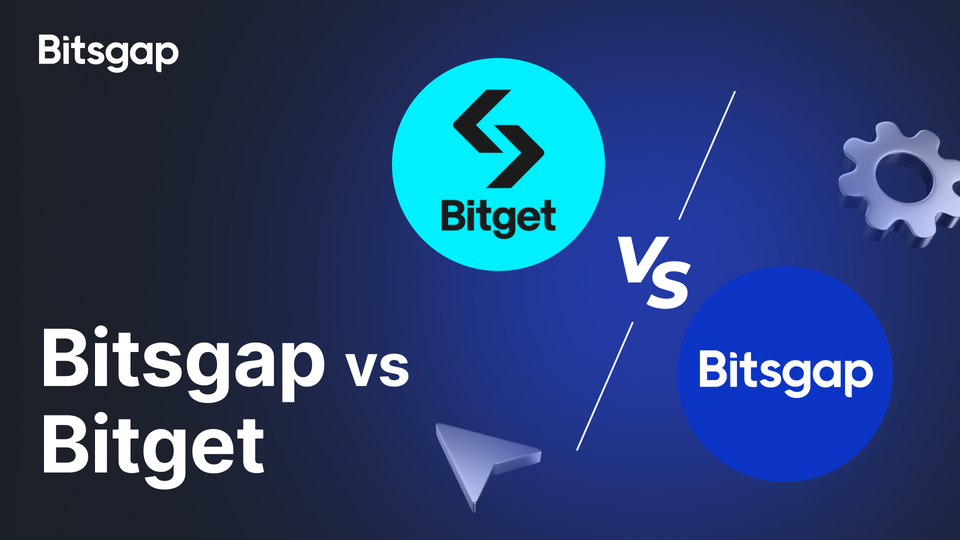 Bitsgap

Bitget

VS

Bitsgap

Bitsgap vs Bitget